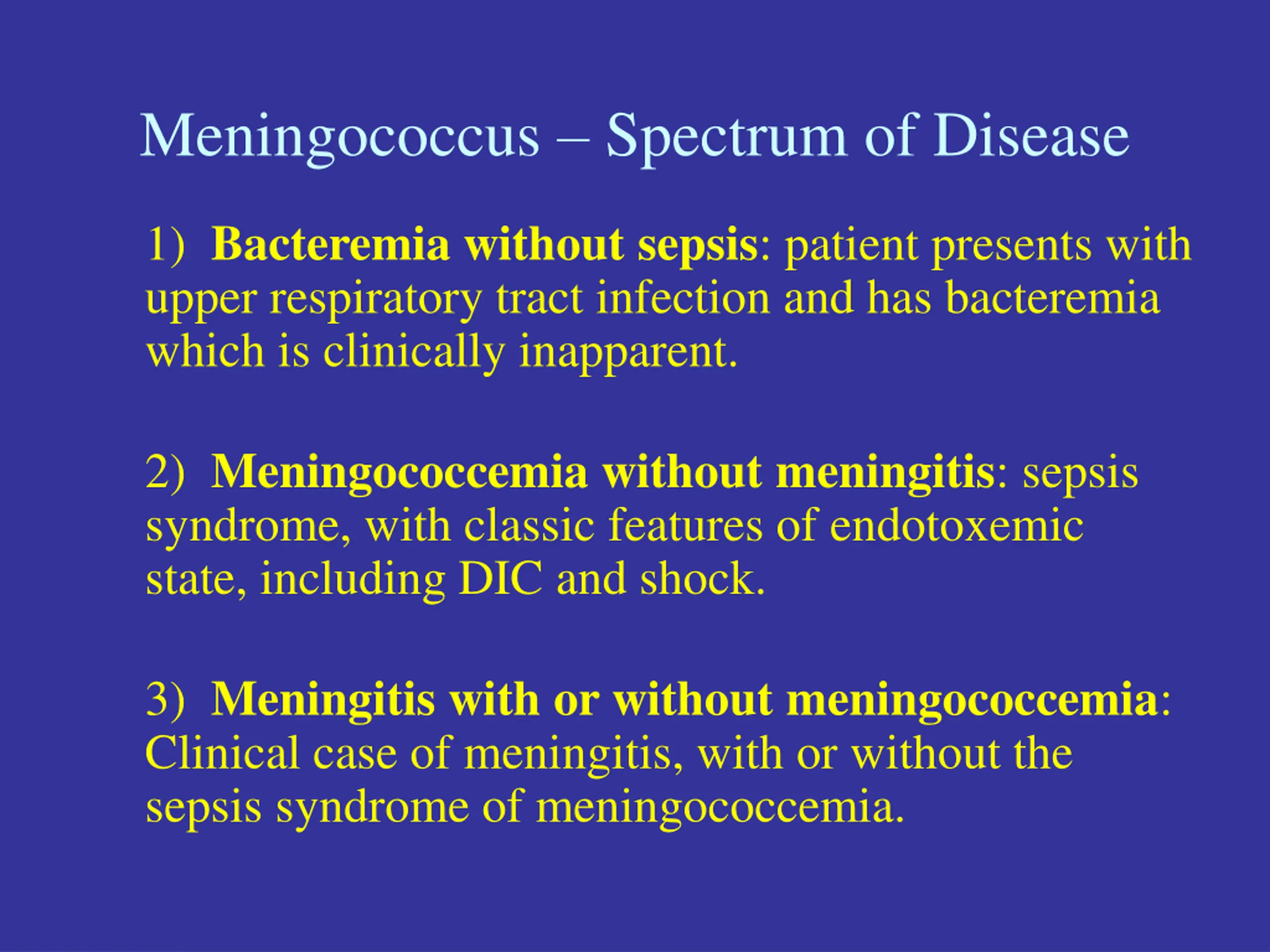 Meningococcus – Spectrum of Disease

1) Bacteremia without sepsis: patient presents with upper respiratory tract infection and has bacteremia which is clinically inapparent.

2) Meningococcemia without meningitis: sepsis syndrome, with classic features of endotoxemic state, including DIC and shock.

3) Meningitis with or without meningococcemia: Clinical case of meningitis, with or without the sepsis syndrome of meningococcemia.